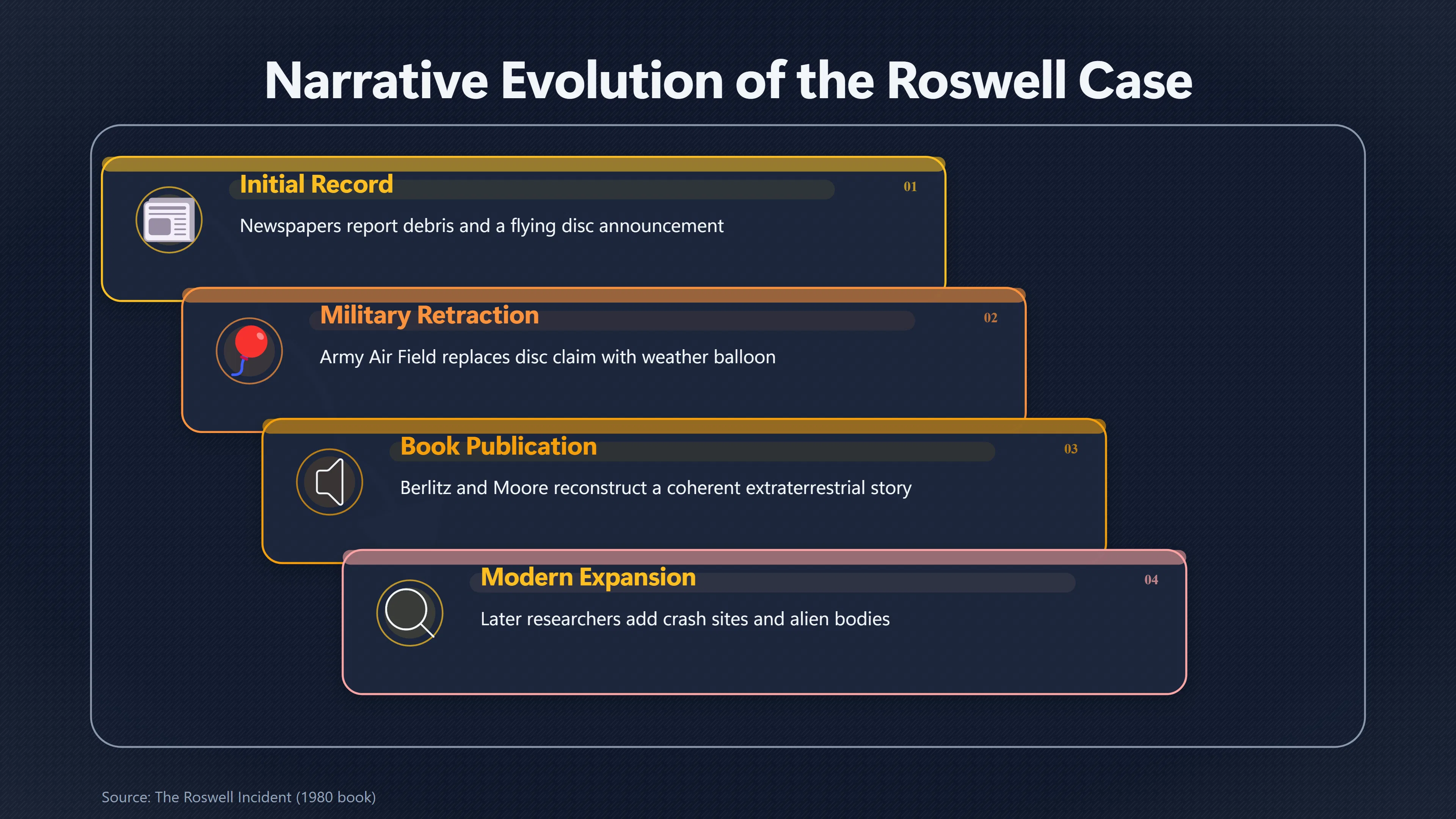 Narrative Evolution of the Roswell Case

Initial Record
01
Newspapers report debris and a flying disc announcement

Military Retraction
02
Army Air Field replaces disc claim with weather balloon

Book Publication
03
Berlitz and Moore reconstruct a coherent extraterrestrial story

Modern Expansion
04
Later researchers add crash sites and alien bodies

Source: The Roswell Incident (1980 book)